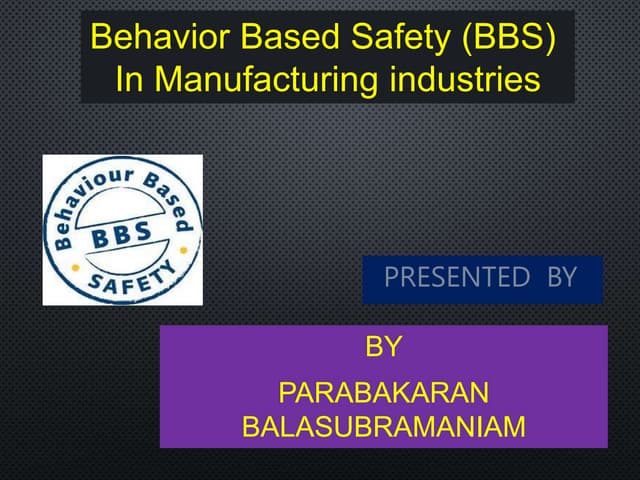 Behavior Based Safety (BBS)
In Manufacturing industries

Behaviour Based
BBS
SAFETY

PRESENTED BY

BY

PARABAKARAN
BALASUBRAMANIAM